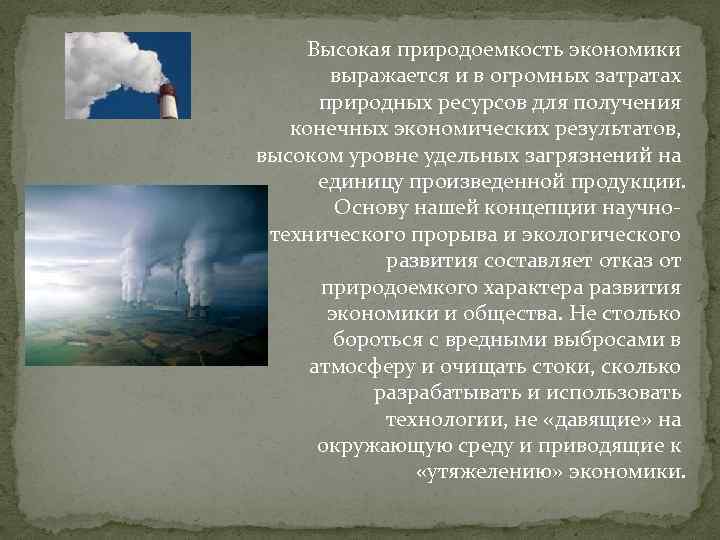 Высокая природоемкость экономики выражается и в огромных затратах природных ресурсов для получения конечных экономических результатов, высоком уровне удельных загрязнений на единицу произведенной продукции. Основу нашей концепции научно-технического прорыва и экологического развития составляет отказ от природоемкого характера развития экономики и общества. Не столько бороться с вредными выбросами в атмосферу и очищать стоки, сколько разрабатывать и использовать технологии, не «давящие» на окружающую среду и приводящие к «утяжелению» экономики.